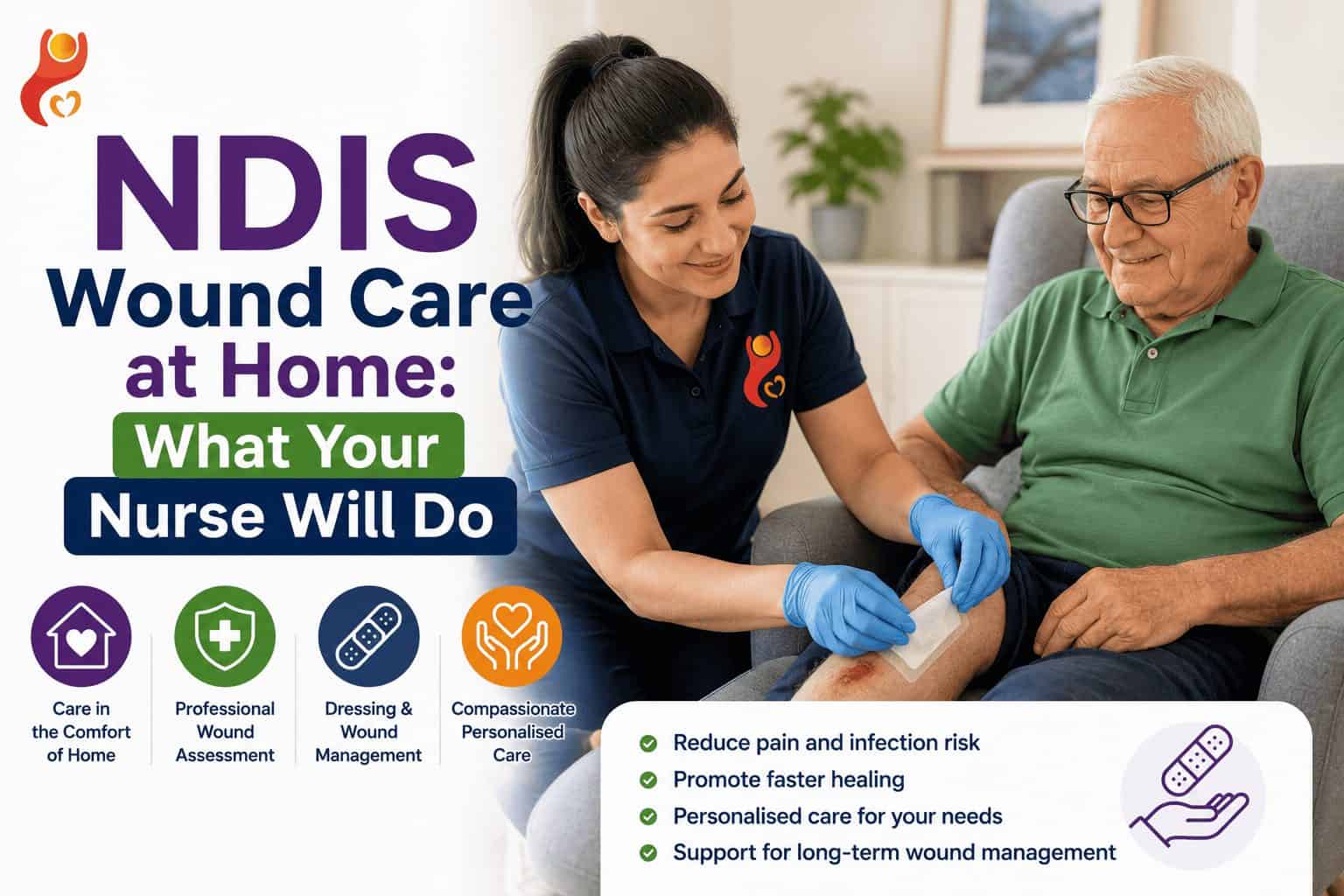 NDIS
Wound Care at Home:
What Your Nurse Will Do

Care in the Comfort of Home

Professional Wound Assessment

Dressing & Wound Management

Compassionate Personalised Care

Reduce pain and infection risk
Promote faster healing
Personalised care for your needs
Support for long-term wound management